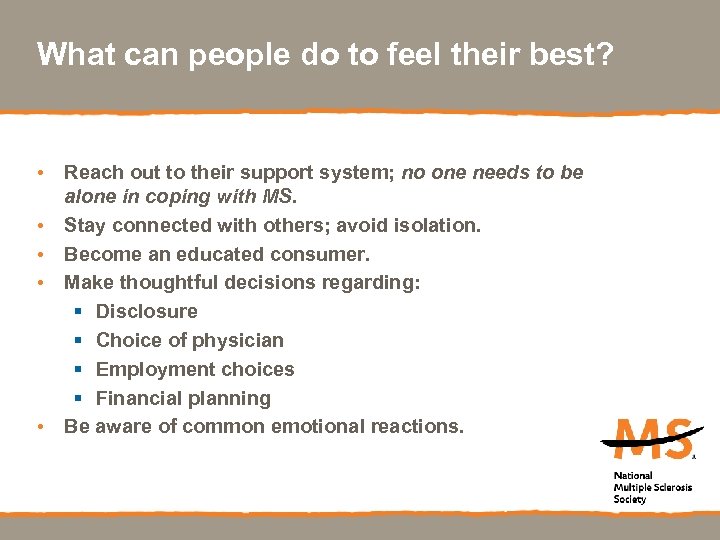 What can people do to feel their best?

• Reach out to their support system; no one needs to be alone in coping with MS.
• Stay connected with others; avoid isolation.
• Become an educated consumer.
• Make thoughtful decisions regarding:
 ▪ Disclosure
 ▪ Choice of physician
 ▪ Employment choices
 ▪ Financial planning
• Be aware of common emotional reactions.

MS
National Multiple Sclerosis Society